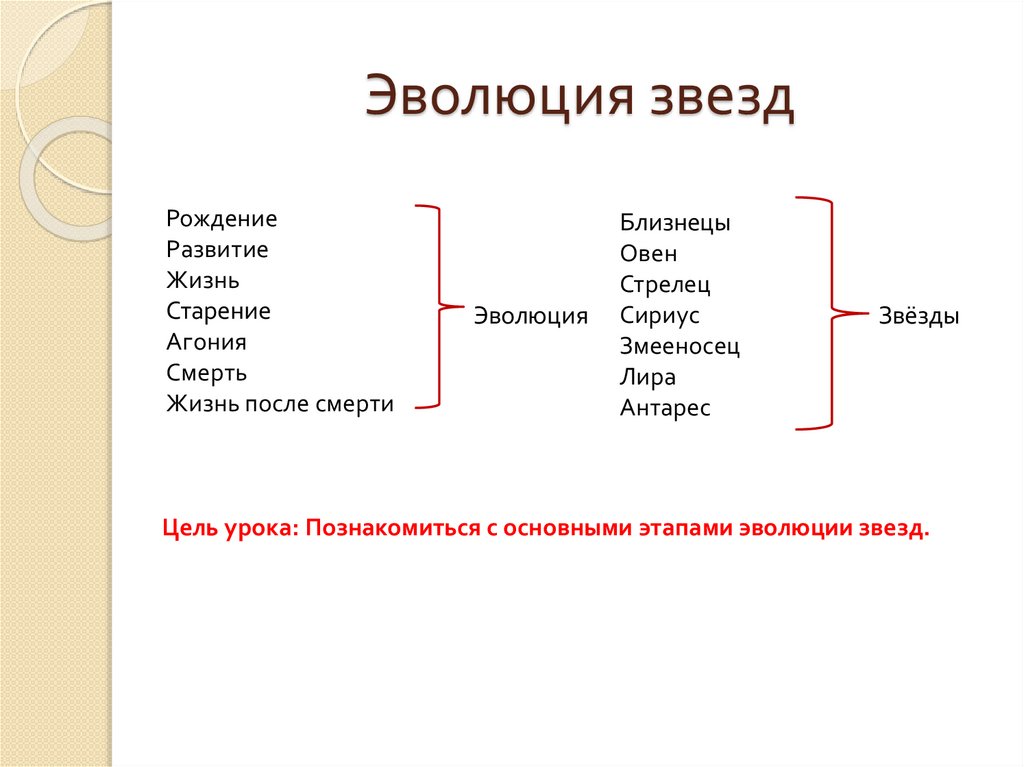 Эволюция звезд

Рождение
Развитие
Жизнь
Старение
Агония
Смерть
Жизнь после смерти

Эволюция

Близнецы
Овен
Стрелец
Сириус
Змееносец
Лира
Антарес

Звёзды

Цель урока: Познакомиться с основными этапами эволюции звезд.